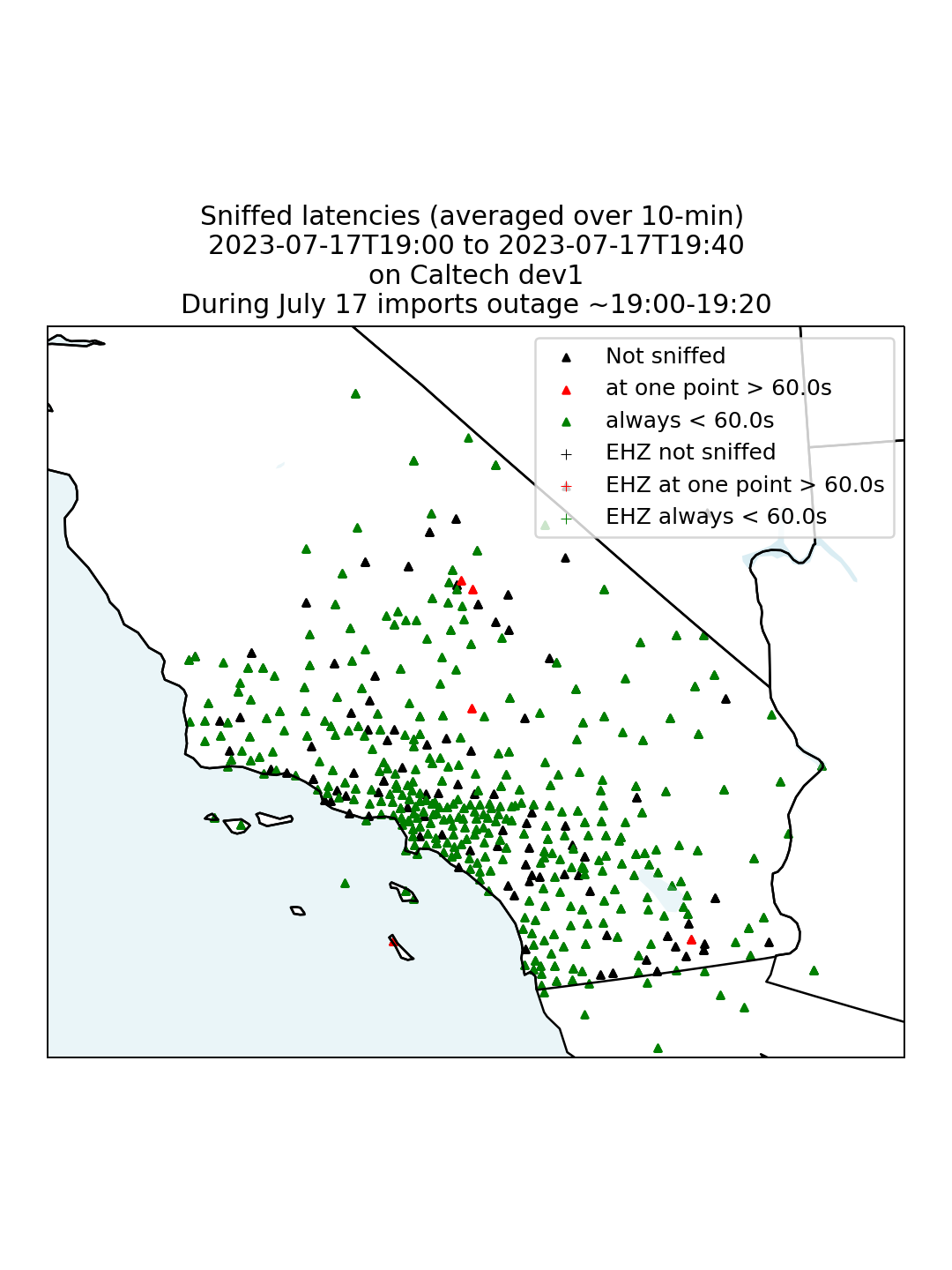 Sniffed latencies (averaged over 10-min)
2023-07-17T19:00 to 2023-07-17T19:40
on Caltech dev1
During July 17 imports outage ~19:00-19:20

Not sniffed
at one point > 60.0s
always < 60.0s
EHZ not sniffed
EHZ at one point > 60.0s
EHZ always < 60.0s